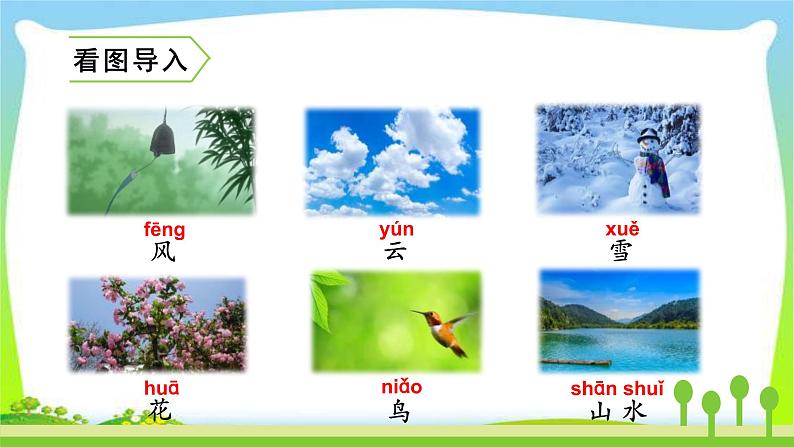 看图导入

fēng
风

yún
云

xuě
雪

huā
花

niǎo
鸟

shān shuǐ
山 水